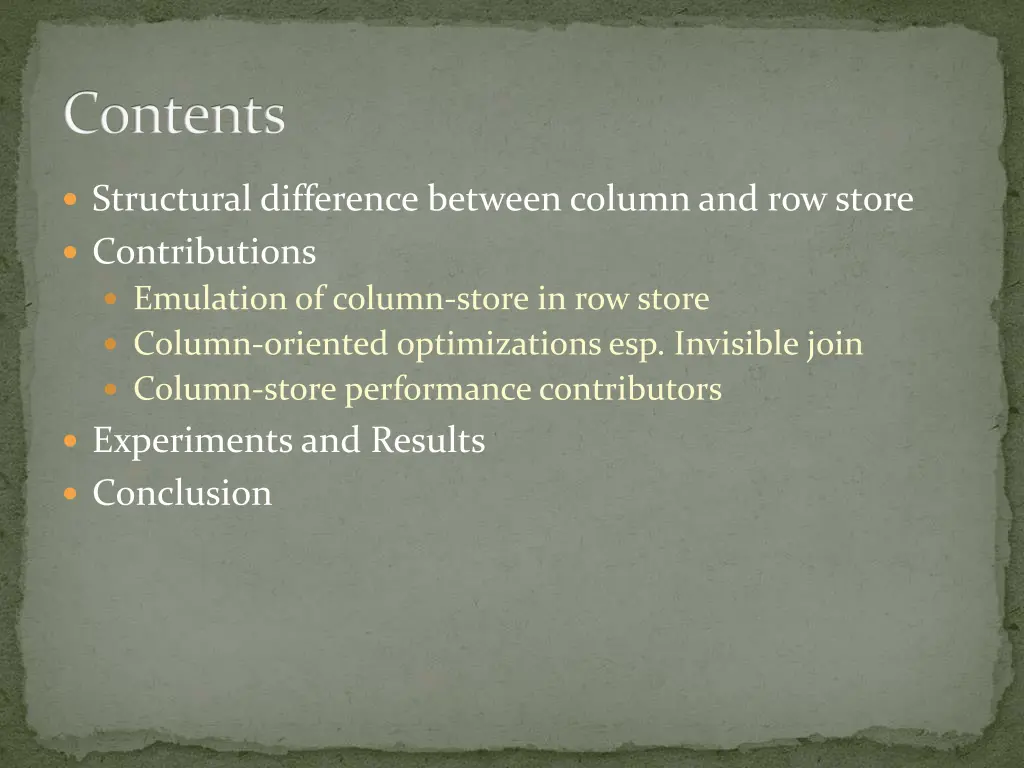 Contents

Structural difference between column and row store
Contributions
Emulation of column-store in row store
Column-oriented optimizations esp. Invisible join
Column-store performance contributors
Experiments and Results
Conclusion